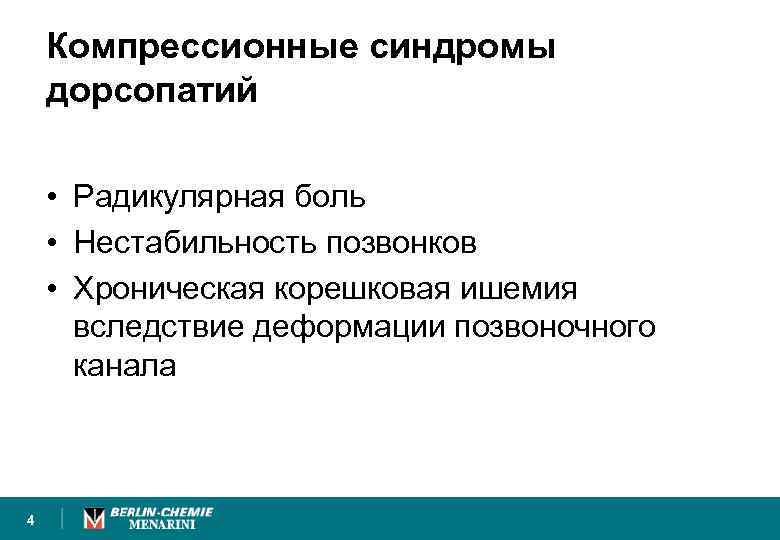 Компрессионные синдромы дорсопатий

• Радикулярная боль
• Нестабильность позвонков
• Хроническая корешковая ишемия вследствие деформации позвоночного канала

4

BERLIN-CHEMIE
MENARINI